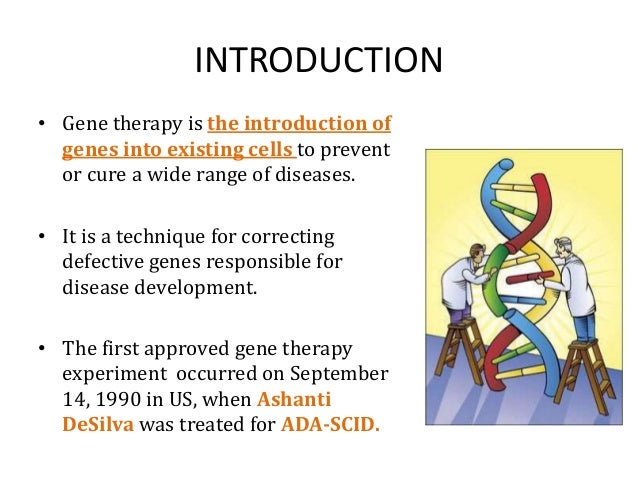 INTRODUCTION

• Gene therapy is the introduction of genes into existing cells to prevent or cure a wide range of diseases.

• It is a technique for correcting defective genes responsible for disease development.

• The first approved gene therapy experiment occurred on September 14, 1990 in US, when Ashanti DeSilva was treated for ADA-SCID.